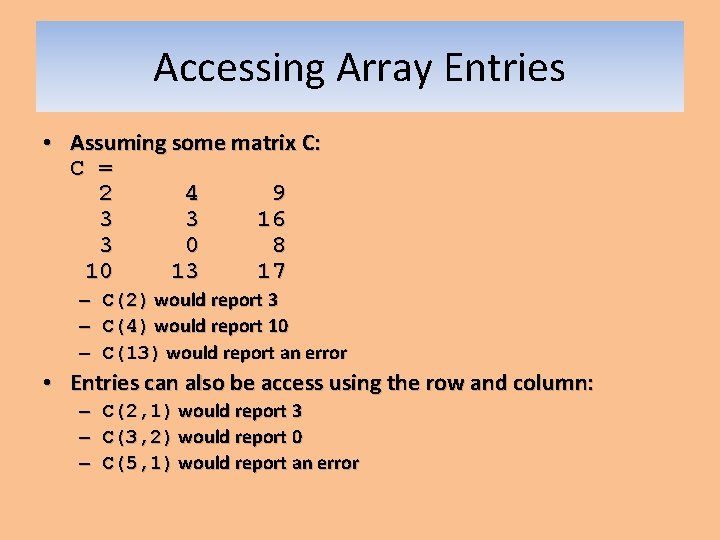 Accessing Array Entries

• Assuming some matrix C:
C =
2 4 9
3 3 16
3 0 8
10 13 17

– C(2) would report 3
– C(4) would report 10
– C(13) would report an error

• Entries can also be access using the row and column:

– C(2,1) would report 3
– C(3,2) would report 0
– C(5,1) would report an error